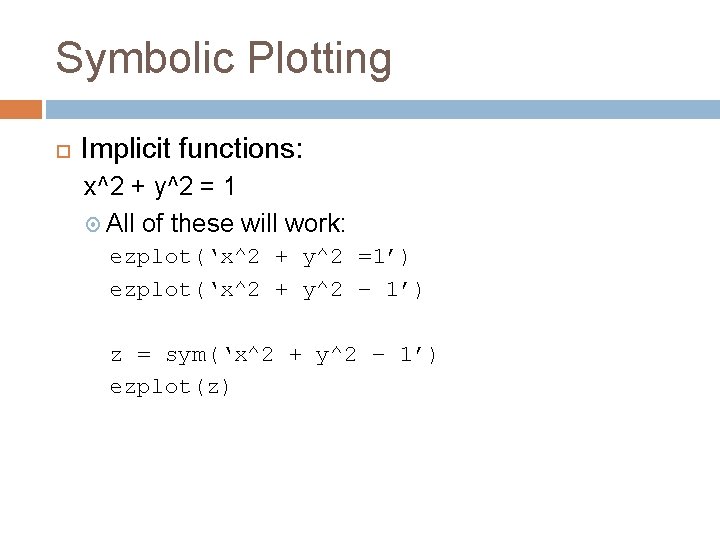 Symbolic Plotting

Implicit functions:
x^2 + y^2 = 1

All of these will work:
ezplot('x^2 + y^2 =1')
ezplot('x^2 + y^2 – 1')

z = sym('x^2 + y^2 – 1')
ezplot(z)